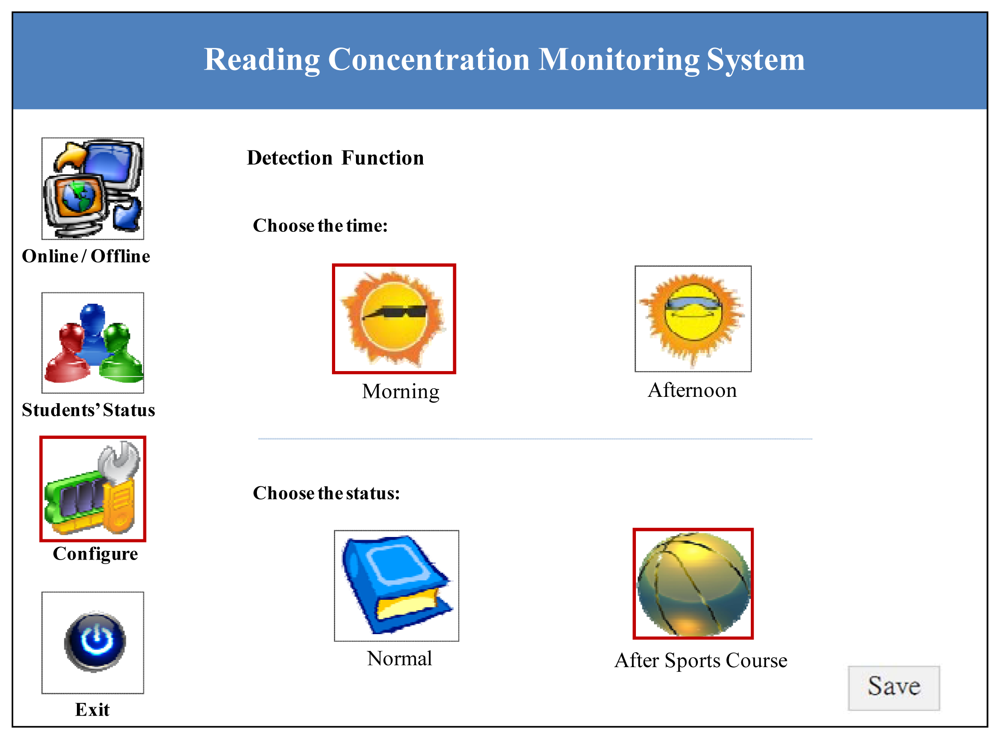 Reading Concentration Monitoring System

Online / Offline

Students' Status

Configure

Exit

Detection Function

Choose the time:

Morning

Afternoon

Choose the status:

Normal

After Sports Course

Save